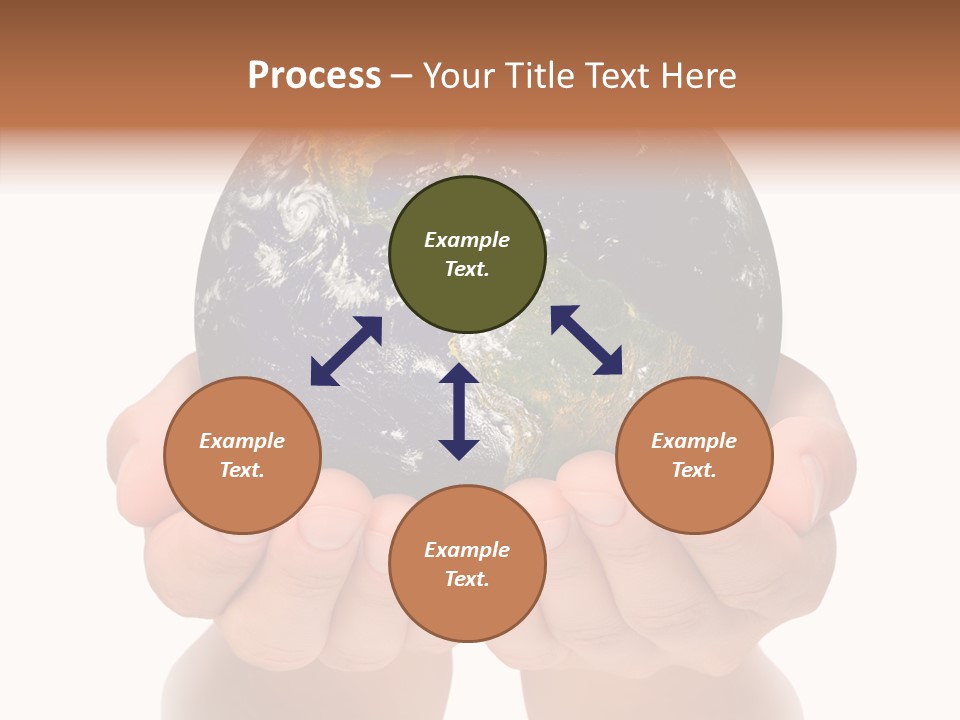 Process – Your Title Text Here

Example Text.

Example Text.

Example Text.

Example Text.